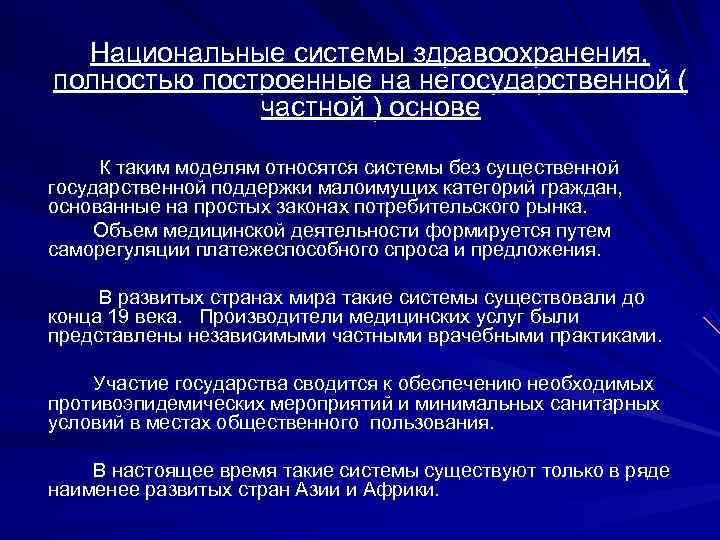 Национальные системы здравоохранения, полностью построенные на негосударственной ( частной ) основе

К таким моделям относятся системы без существенной государственной поддержки малоимущих категорий граждан, основанные на простых законах потребительского рынка.

Объем медицинской деятельности формируется путем саморегуляции платежеспособного спроса и предложения.

В развитых странах мира такие системы существовали до конца 19 века. Производители медицинских услуг были представлены независимыми частными врачебными практиками.

Участие государства сводится к обеспечению необходимых противоэпидемических мероприятий и минимальных санитарных условий в местах общественного пользования.

В настоящее время такие системы существуют только в ряде наименее развитых стран Азии и Африки.